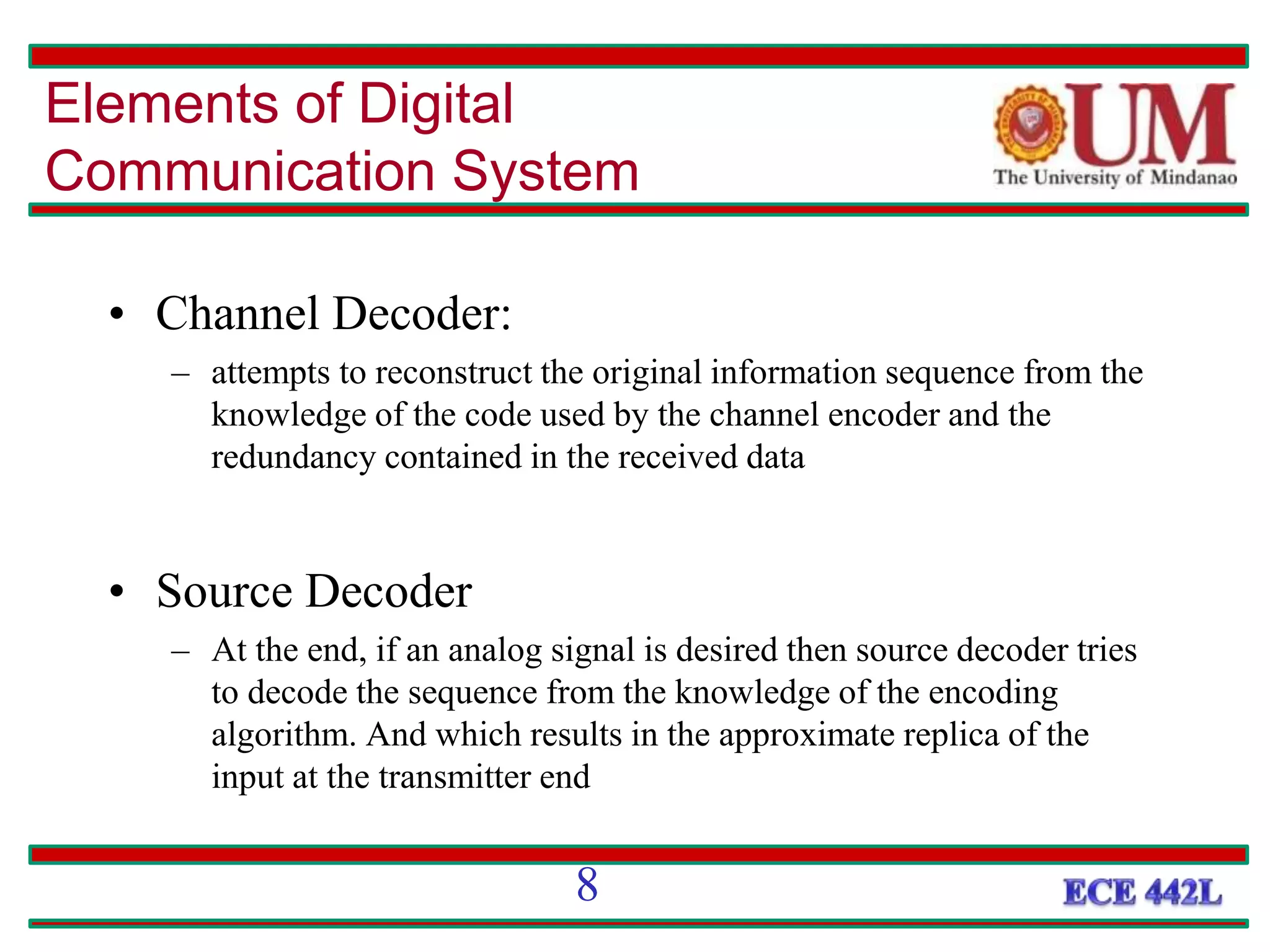 Elements of Digital Communication System

UM
The University of Mindanao

• Channel Decoder:
– attempts to reconstruct the original information sequence from the knowledge of the code used by the channel encoder and the redundancy contained in the received data

• Source Decoder
– At the end, if an analog signal is desired then source decoder tries to decode the sequence from the knowledge of the encoding algorithm. And which results in the approximate replica of the input at the transmitter end

8

ECE 442L